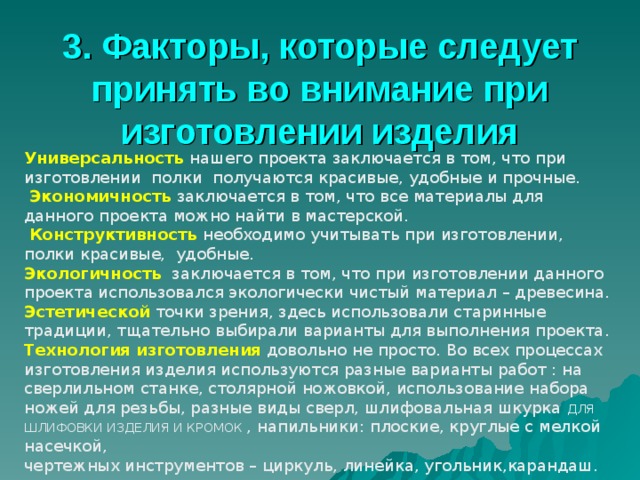 3. Факторы, которые следует принять во внимание при изготовлении изделия

Универсальность нашего проекта заключается в том, что при изготовлении полки получаются красивые, удобные и прочные.
Экономичность заключается в том, что все материалы для данного проекта можно найти в мастерской.
Конструктивность необходимо учитывать при изготовлении, полки красивые, удобные.
Экологичность заключается в том, что при изготовлении данного проекта использовался экологически чистый материал – древесина.
Эстетической точки зрения, здесь использовали старинные традиции, тщательно выбирали варианты для выполнения проекта.
Технология изготовления довольно не просто. Во всех процессах изготовления изделия используются разные варианты работ : на сверлильном станке, столярной ножовкой, использование набора ножей для резьбы, разные виды сверл, шлифовальная шкурка ДЛЯ ШЛИФОВКИ ИЗДЕЛИЯ И КРОМОК , напильники: плоские, круглые с мелкой насечкой,
чертежных инструментов – циркуль, линейка, угольник,карандаш.